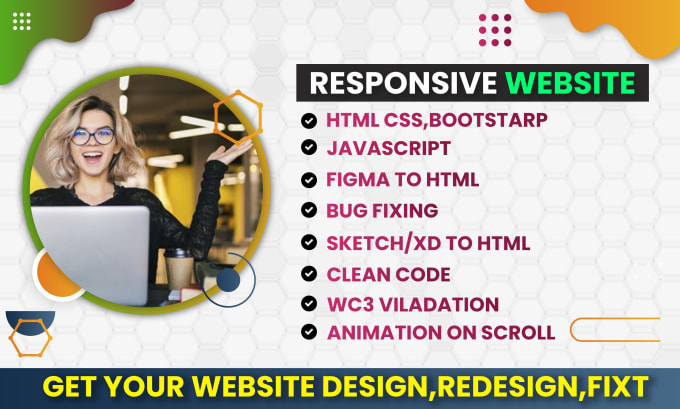 RESPONSIVE WEBSITE

HTML CSS,BOOTSTARP
JAVASCRIPT
FIGMA TO HTML
BUG FIXING
SKETCH/XD TO HTML
CLEAN CODE
WC3 VILADATION
ANIMATION ON SCROLL

GET YOUR WEBSITE DESIGN,REDESIGN,FIXT